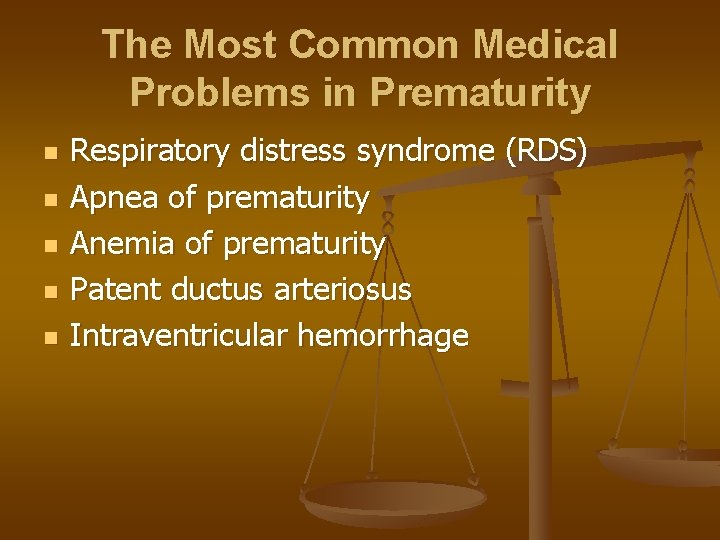 The Most Common Medical Problems in Prematurity

- Respiratory distress syndrome (RDS)
- Apnea of prematurity
- Anemia of prematurity
- Patent ductus arteriosus
- Intraventricular hemorrhage